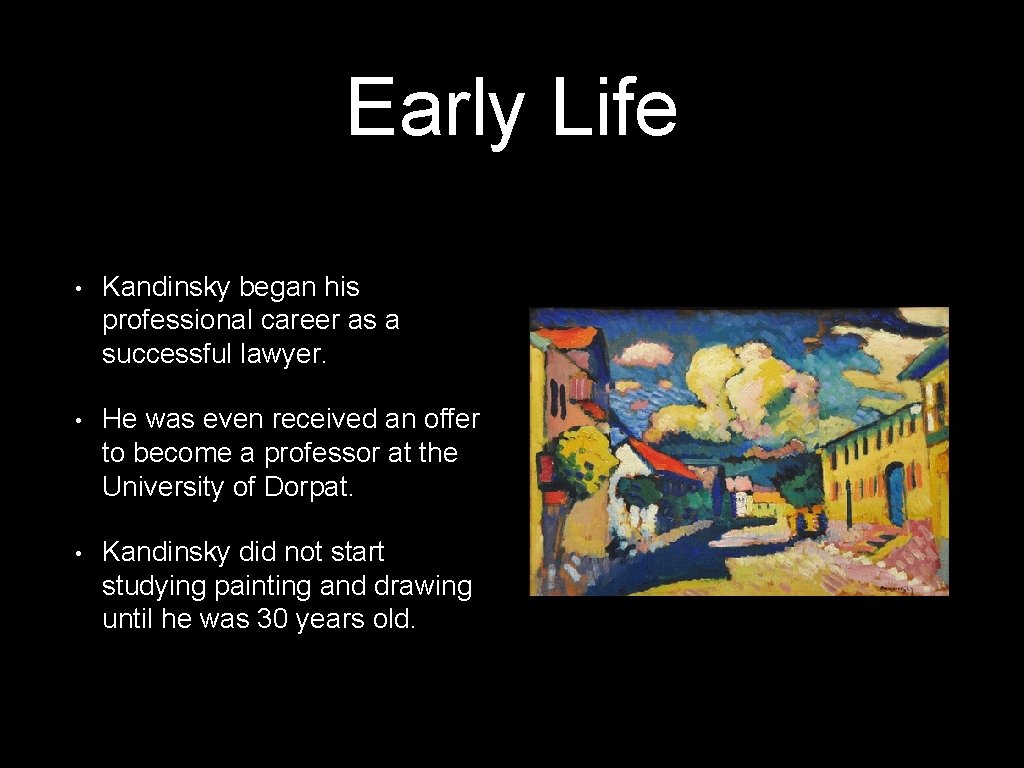 Early Life

• Kandinsky began his professional career as a successful lawyer.

• He was even received an offer to become a professor at the University of Dorpat.

• Kandinsky did not start studying painting and drawing until he was 30 years old.